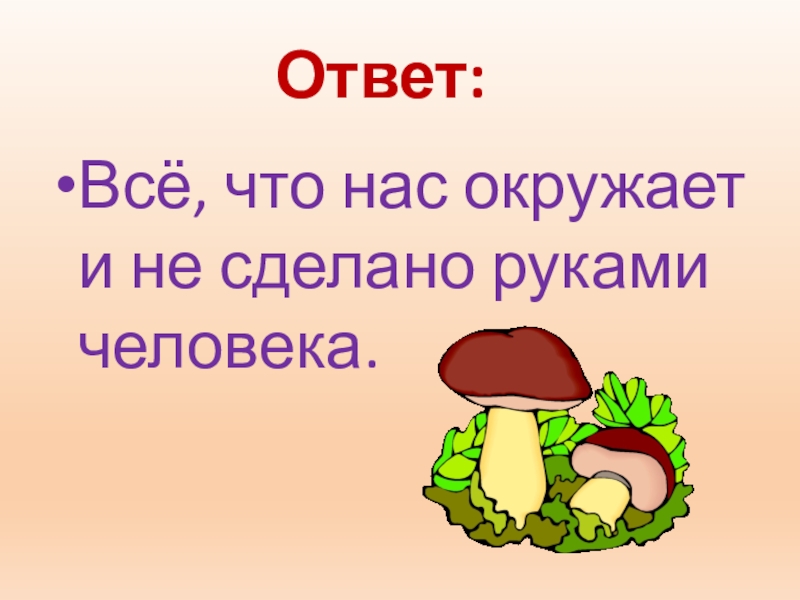 Ответ:

•Всё, что нас окружает и не сделано руками человека.